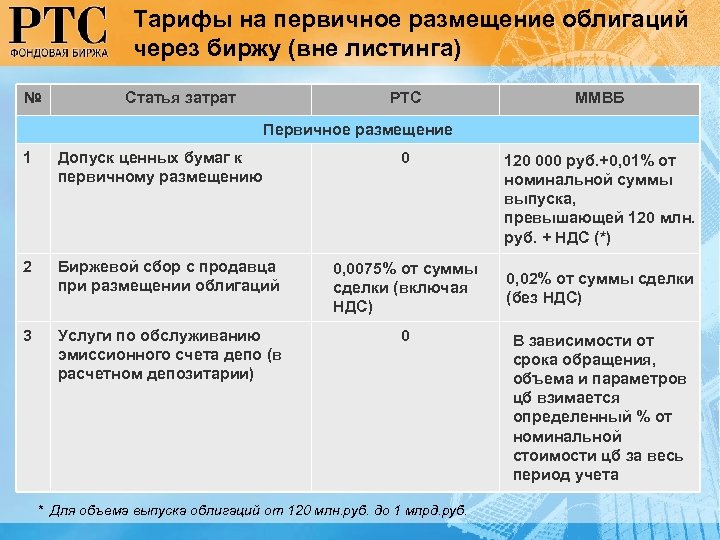 РТС
ФОНДОВАЯ БИРЖА

Тарифы на первичное размещение облигаций через биржу (вне листинга)

| № | Статья затрат | РТС | ММВБ |
|---|---|---|---|
| Первичное размещение | | | |
| 1 | Допуск ценных бумаг к первичному размещению | 0 | 120 000 руб.+0,01% от номинальной суммы выпуска, превышающей 120 млн. руб. + НДС (*) |
| 2 | Биржевой сбор с продавца при размещении облигаций | 0,0075% от суммы сделки (включая НДС) | 0,02% от суммы сделки (без НДС) |
| 3 | Услуги по обслуживанию эмиссионного счета депо (в расчетном депозитарии) | 0 | В зависимости от срока обращения, объема и параметров цб взимается определенный % от номинальной стоимости цб за весь период учета |

* Для объема выпуска облигаций от 120 млн.руб. до 1 млрд.руб.